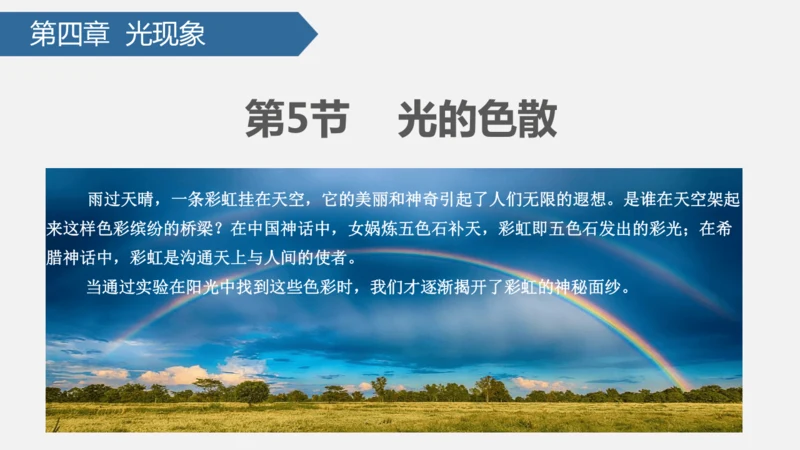 第四章 光现象

第5节 光的色散

雨过天晴，一条彩虹挂在天空，它的美丽和神奇引起了人们无限的遐想。是谁在天空架起来这样色彩缤纷的桥梁？在中国神话中，女娲炼五色石补天，彩虹即五色石发出的彩光；在希腊神话中，彩虹是沟通天上与人间的使者。

当通过实验在阳光中找到这些色彩时，我们才逐渐揭开了彩虹的神秘面纱。